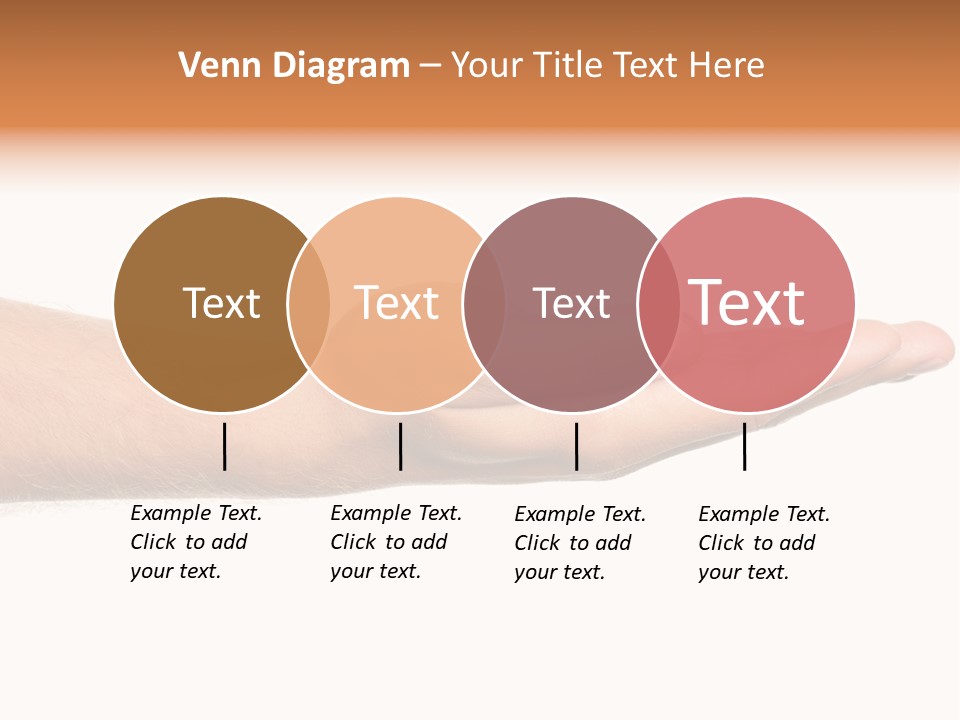 Venn Diagram – Your Title Text Here

Text

Text

Text

Text

Example Text. Click to add your text.

Example Text. Click to add your text.

Example Text. Click to add your text.

Example Text. Click to add your text.